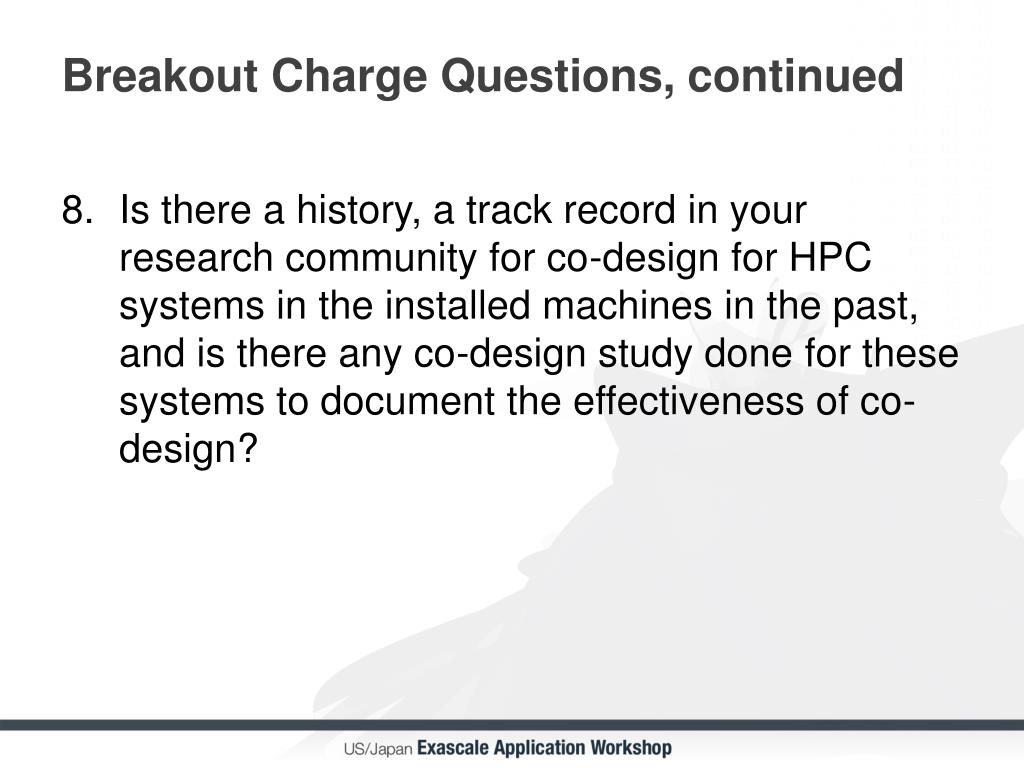 Breakout Charge Questions, continued

8. Is there a history, a track record in your research community for co-design for HPC systems in the installed machines in the past, and is there any co-design study done for these systems to document the effectiveness of co-design?

US/Japan Exascale Application Workshop